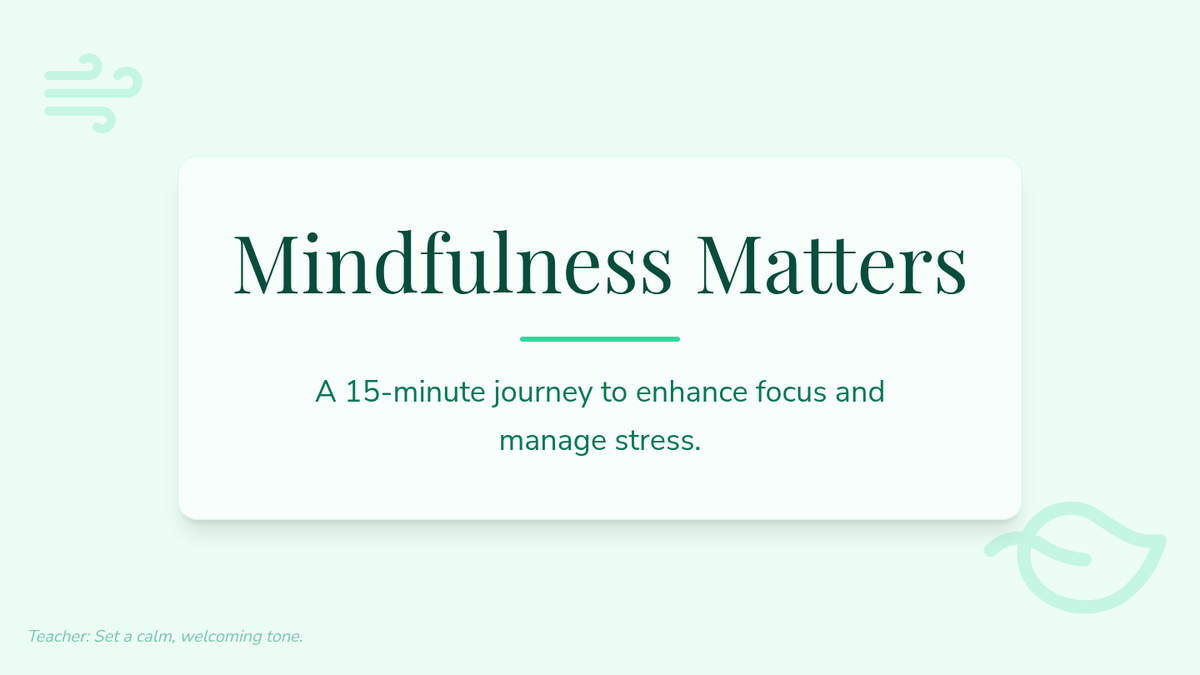 Mindfulness Matters

A 15-minute journey to enhance focus and manage stress.

Teacher: Set a calm, welcoming tone.